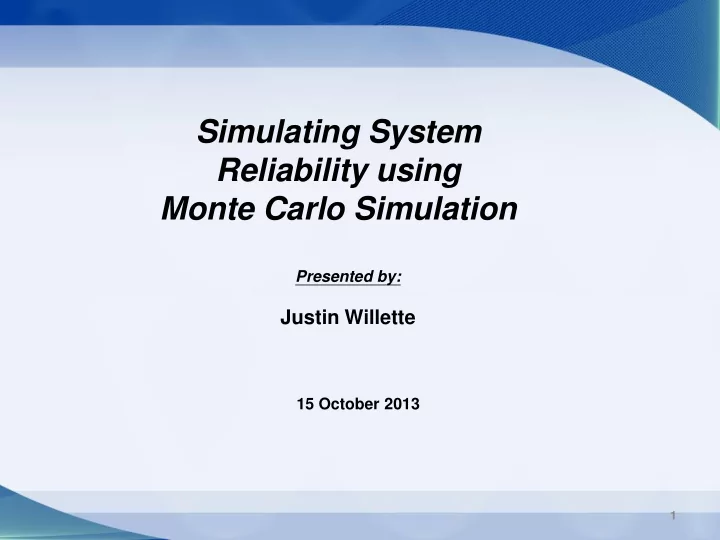 Simulating System Reliability using Monte Carlo Simulation

Presented by:

Justin Willette

15 October 2013

1